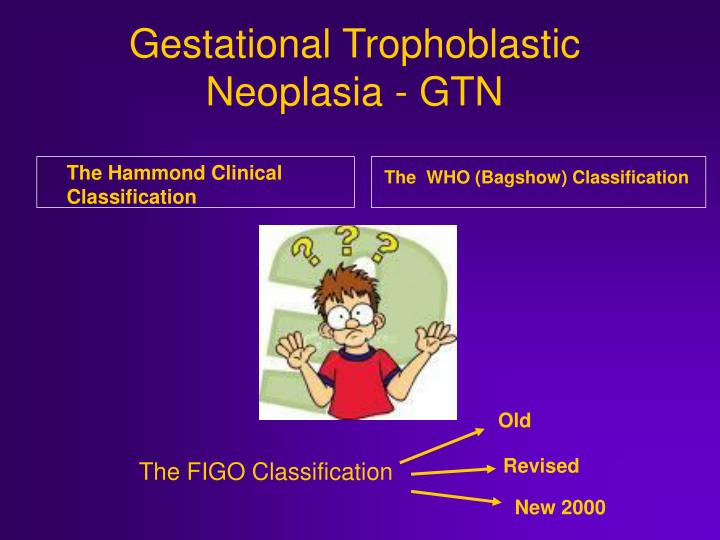 Gestational Trophoblastic Neoplasia - GTN

The Hammond Clinical Classification

The WHO (Bagshow) Classification

? ? ?

The FIGO Classification

Old

Revised

New 2000